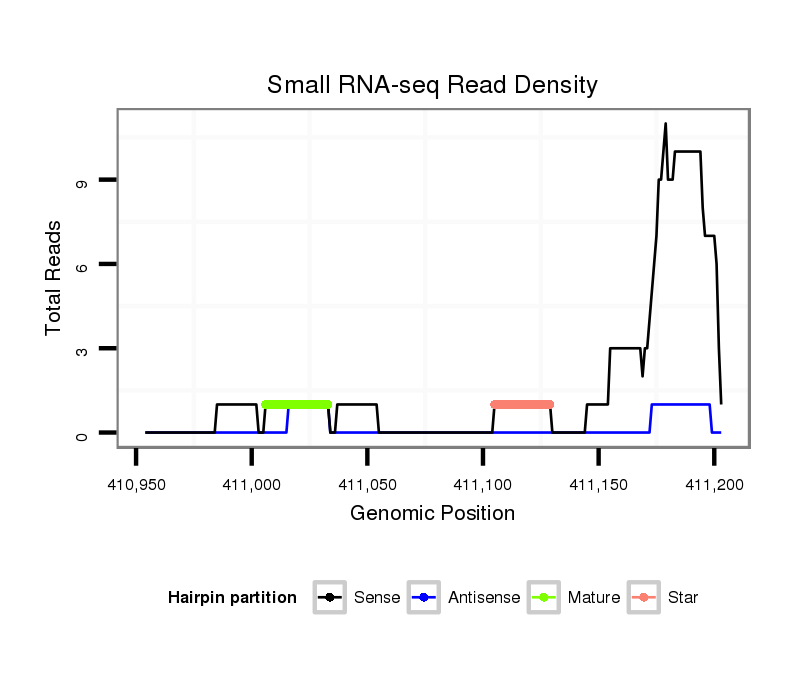 Small RNA-seq Read Density

Total Reads

9
6
3
0

410,950
411,000
411,050
411,100
411,150
411,200

Genomic Position

Hairpin partition
Sense
Antisense
Mature
Star